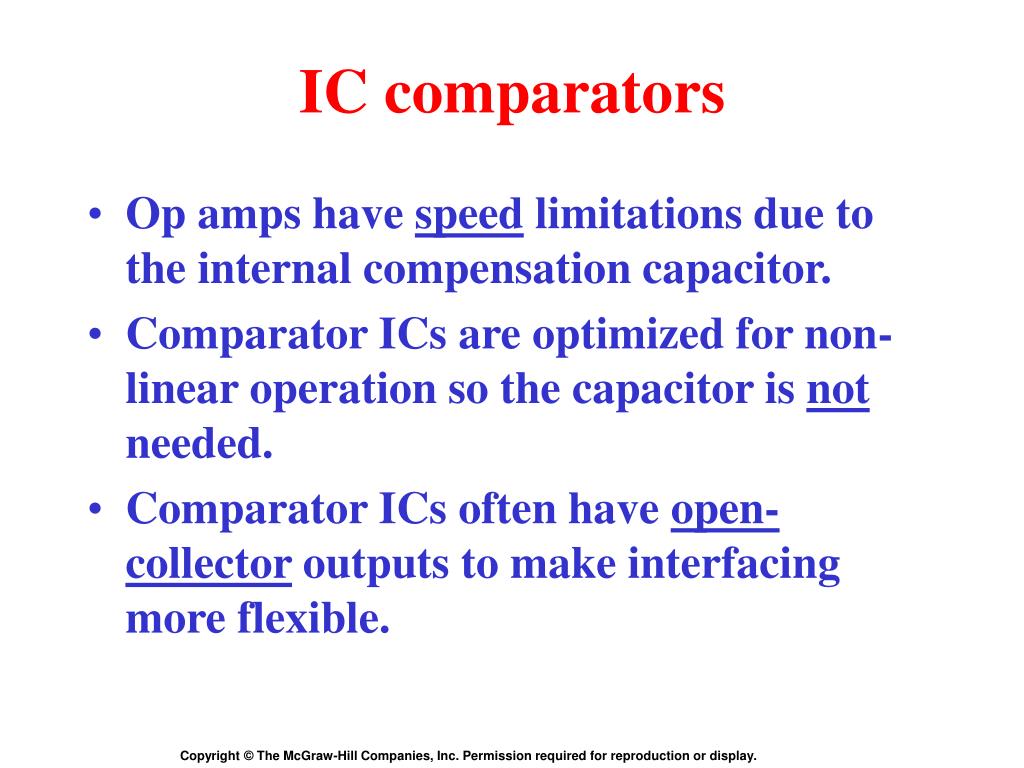 IC comparators

• Op amps have speed limitations due to the internal compensation capacitor.
• Comparator ICs are optimized for non-linear operation so the capacitor is not needed.
• Comparator ICs often have open-collector outputs to make interfacing more flexible.

Copyright © The McGraw-Hill Companies, Inc. Permission required for reproduction or display.